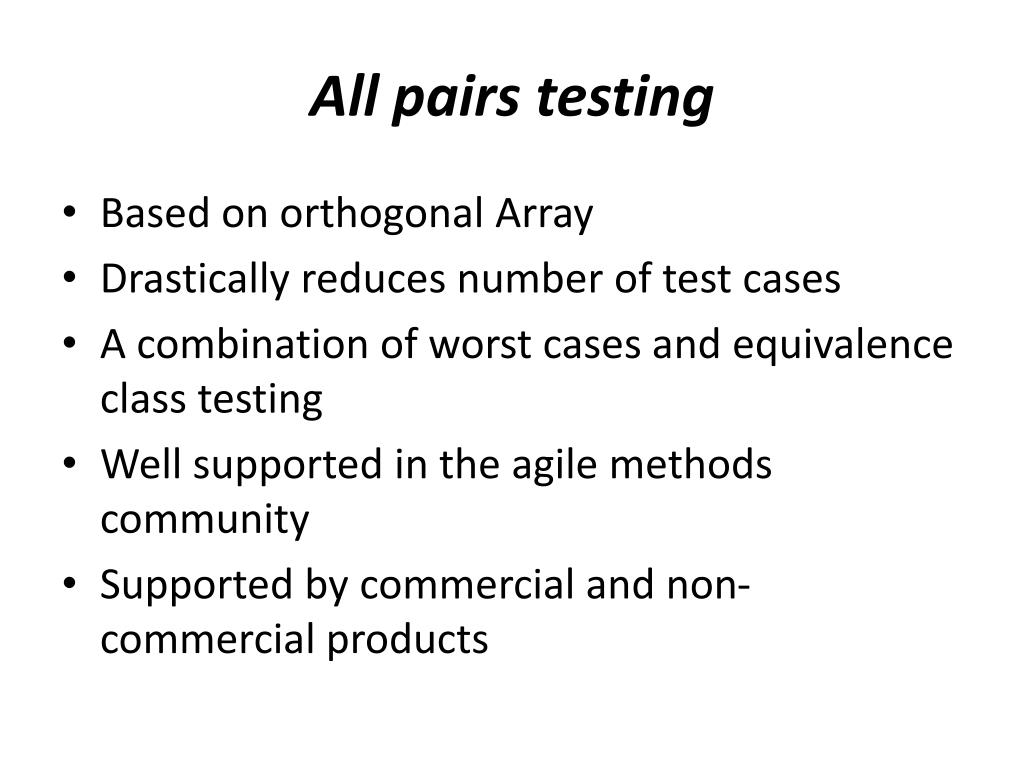 All pairs testing

• Based on orthogonal Array
• Drastically reduces number of test cases
• A combination of worst cases and equivalence class testing
• Well supported in the agile methods community
• Supported by commercial and non-commercial products